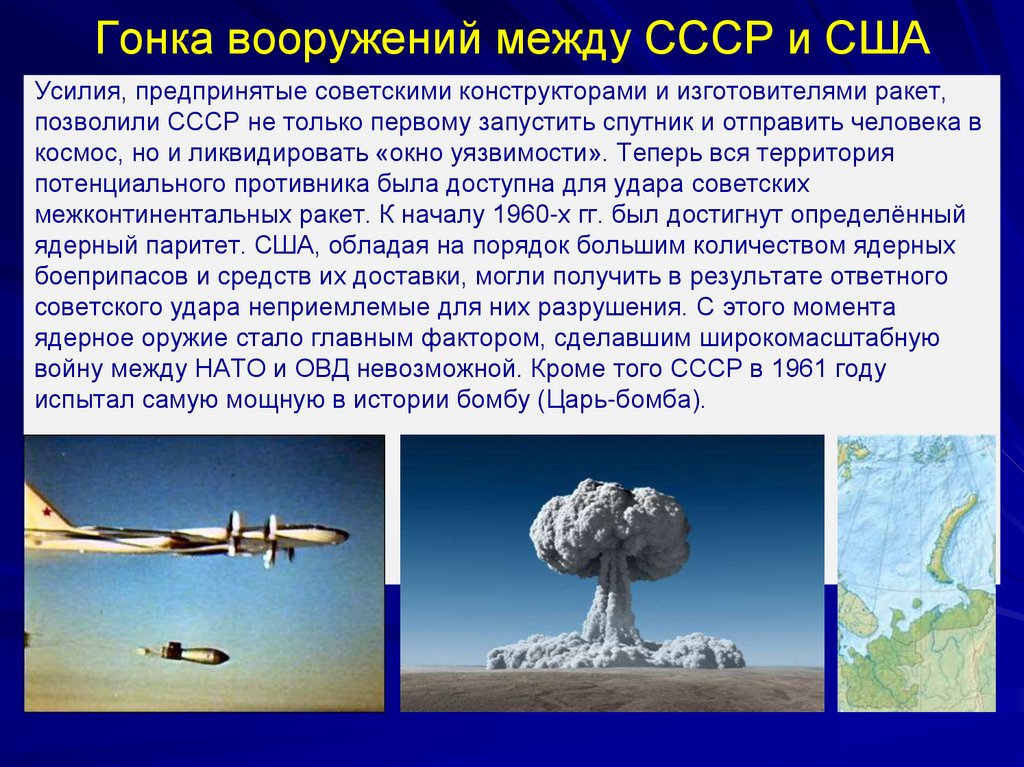 Гонка вооружений между СССР и США

Усилия, предпринятые советскими конструкторами и изготовителями ракет, позволили СССР не только первому запустить спутник и отправить человека в космос, но и ликвидировать «окно уязвимости». Теперь вся территория потенциального противника была доступна для удара советских межконтинентальных ракет. К началу 1960-х гг. был достигнут определённый ядерный паритет. США, обладая на порядок большим количеством ядерных боеприпасов и средств их доставки, могли получить в результате ответного советского удара неприемлемые для них разрушения. С этого момента ядерное оружие стало главным фактором, сделавшим широкомасштабную войну между НАТО и ОВД невозможной. Кроме того СССР в 1961 году испытал самую мощную в истории бомбу (Царь-бомба).